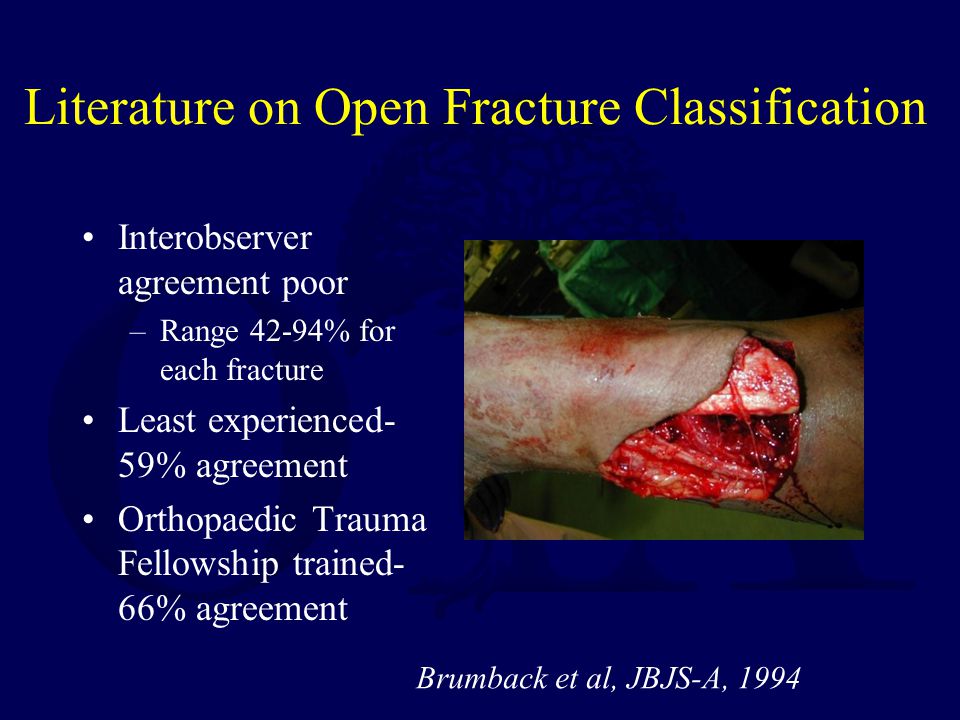 Literature on Open Fracture Classification

• Interobserver agreement poor
– Range 42-94% for each fracture
• Least experienced- 59% agreement
• Orthopaedic Trauma Fellowship trained- 66% agreement

Brumback et al, JBJS-A, 1994